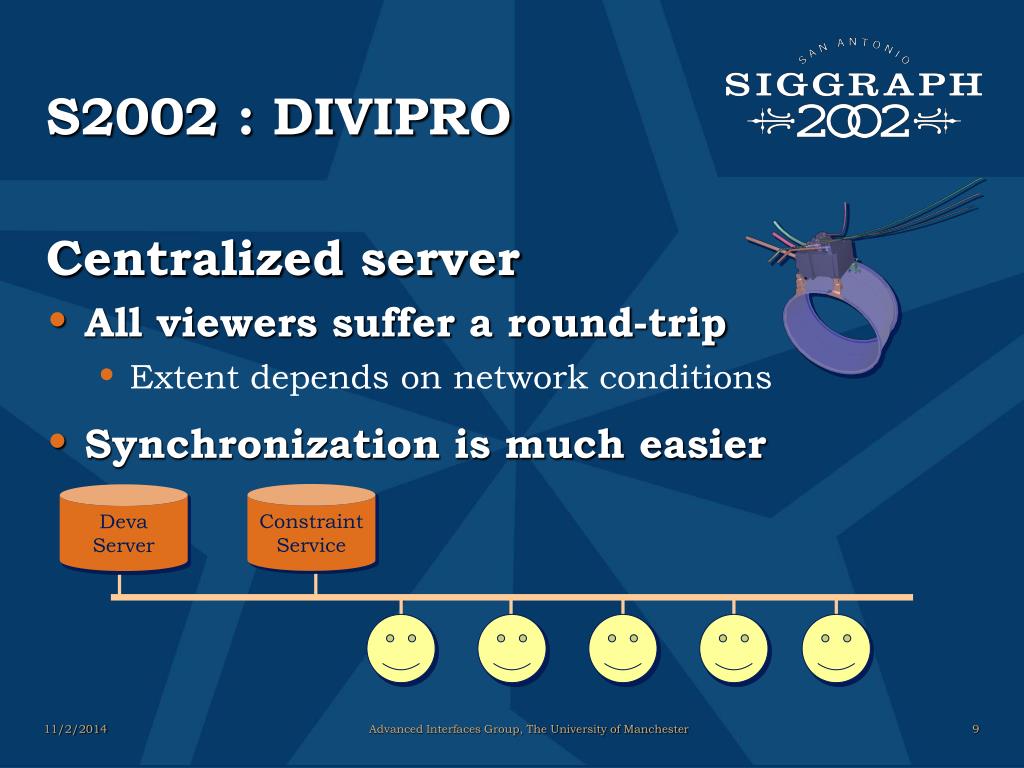 S2002 : DIVIPRO

SAN ANTONIO
SIGGRAPH
2002

Centralized server

• All viewers suffer a round-trip
  • Extent depends on network conditions
• Synchronization is much easier

Deva Server

Constraint Service

11/2/2014

Advanced Interfaces Group, The University of Manchester

9